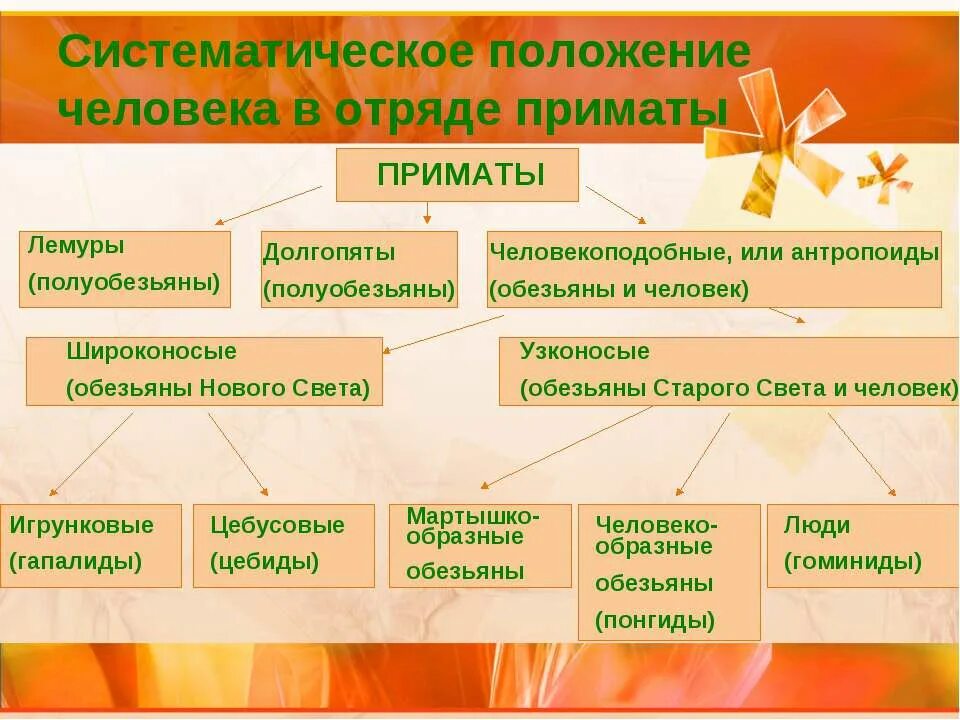 Систематическое положение человека в отряде приматы

ПРИМАТЫ

Лемуры
(полуобезьяны)

Долгопяты
(полуобезьяны)

Человекоподобные, или антропоиды
(обезьяны и человек)

Широконосые
(обезьяны Нового Света)

Узконосые
(обезьяны Старого Света и человек)

Игрунковые
(гапалиды)

Цебусовые
(цебиды)

Мартышкообразные
обезьяны

Человекообразные
обезьяны
(понгиды)

Люди
(гоминиды)